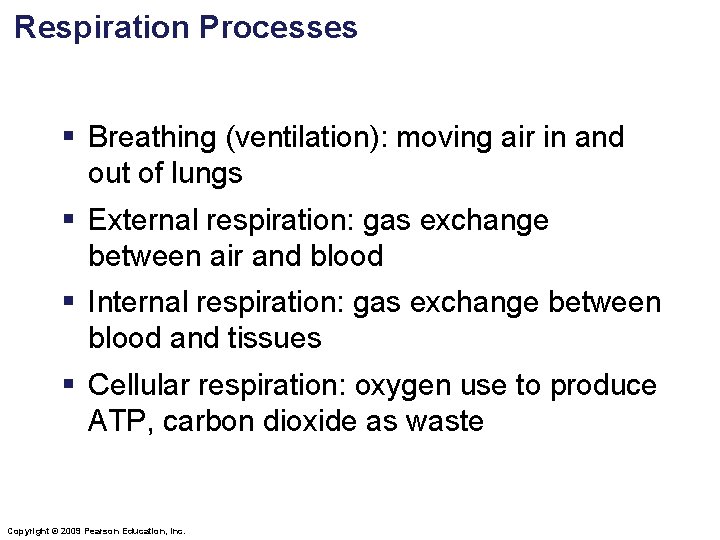 Respiration Processes

▪ Breathing (ventilation): moving air in and out of lungs

▪ External respiration: gas exchange between air and blood

▪ Internal respiration: gas exchange between blood and tissues

▪ Cellular respiration: oxygen use to produce ATP, carbon dioxide as waste

Copyright © 2009 Pearson Education, Inc.